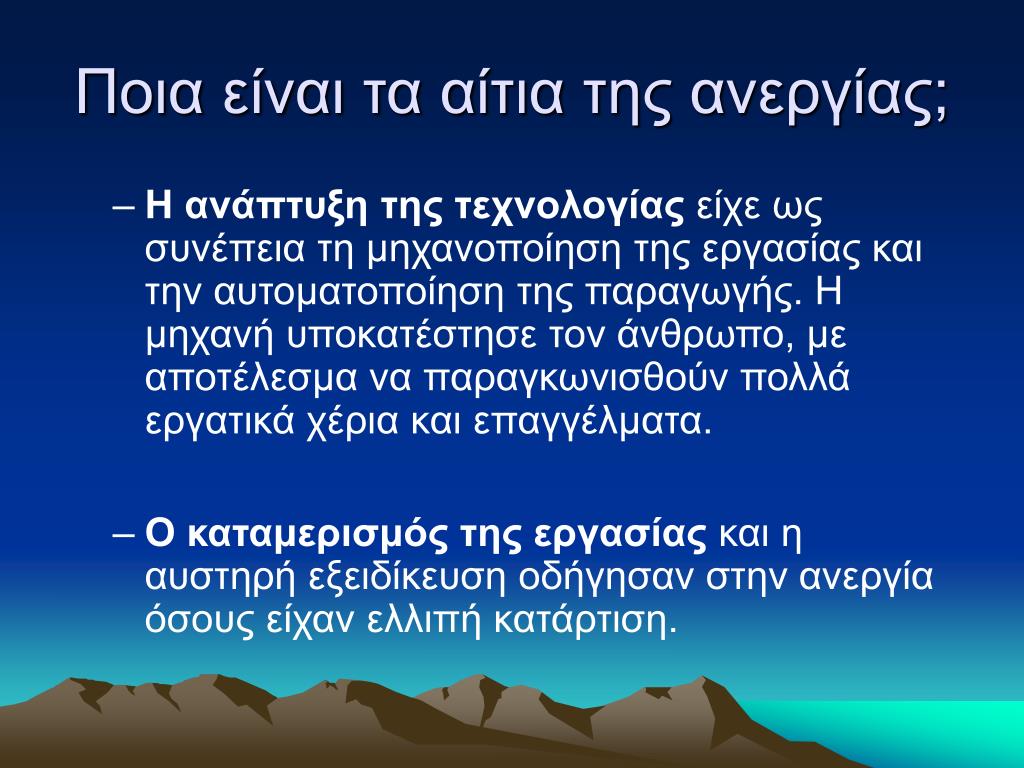 Ποια είναι τα αίτια της ανεργίας;

– Η ανάπτυξη της τεχνολογίας είχε ως συνέπεια τη μηχανοποίηση της εργασίας και την αυτοματοποίηση της παραγωγής. Η μηχανή υποκατέστησε τον άνθρωπο, με αποτέλεσμα να παραγκωνισθούν πολλά εργατικά χέρια και επαγγέλματα.

– Ο καταμερισμός της εργασίας και η αυστηρή εξειδίκευση οδήγησαν στην ανεργία όσους είχαν ελλιπή κατάρτιση.